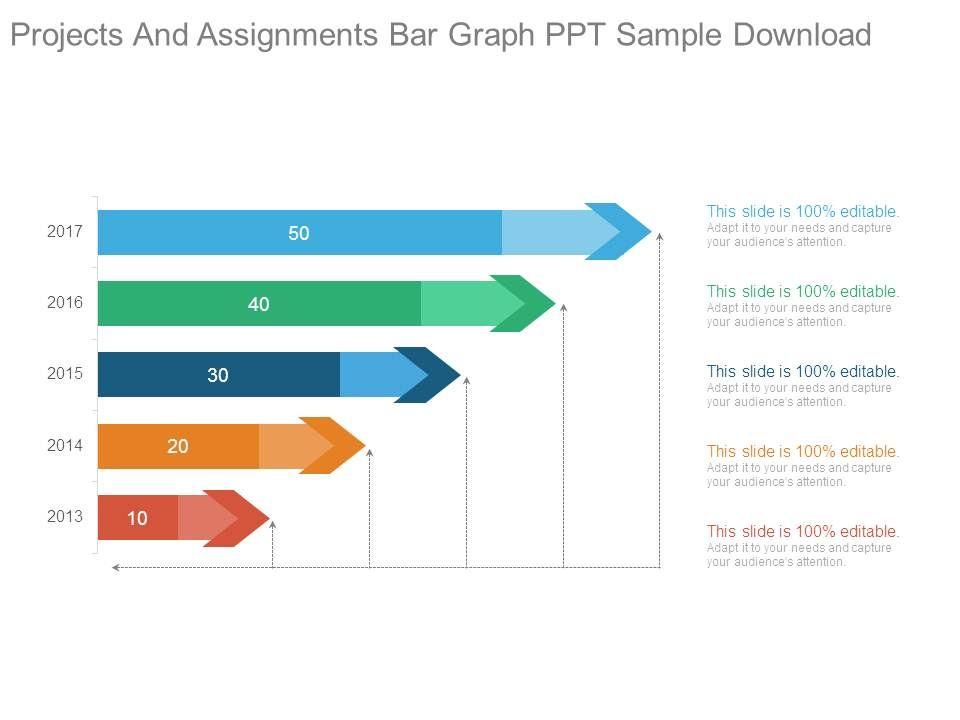 Projects And Assignments Bar Graph PPT Sample Download

2017
50

2016
40

2015
30

2014
20

2013
10

This slide is 100% editable.
Adapt it to your needs and capture your audience's attention.

This slide is 100% editable.
Adapt it to your needs and capture your audience's attention.

This slide is 100% editable.
Adapt it to your needs and capture your audience's attention.

This slide is 100% editable.
Adapt it to your needs and capture your audience's attention.

This slide is 100% editable.
Adapt it to your needs and capture your audience's attention.